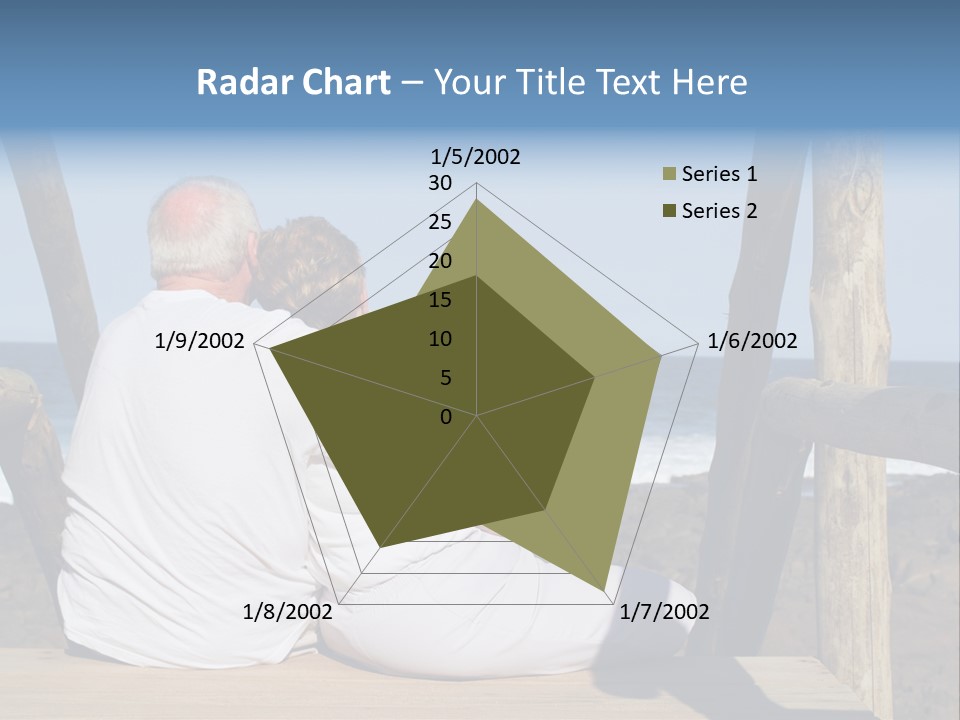 Radar Chart – Your Title Text Here

1/5/2002
30
25
20
15
10
5
0
1/6/2002
1/7/2002
1/8/2002
1/9/2002

Series 1
Series 2